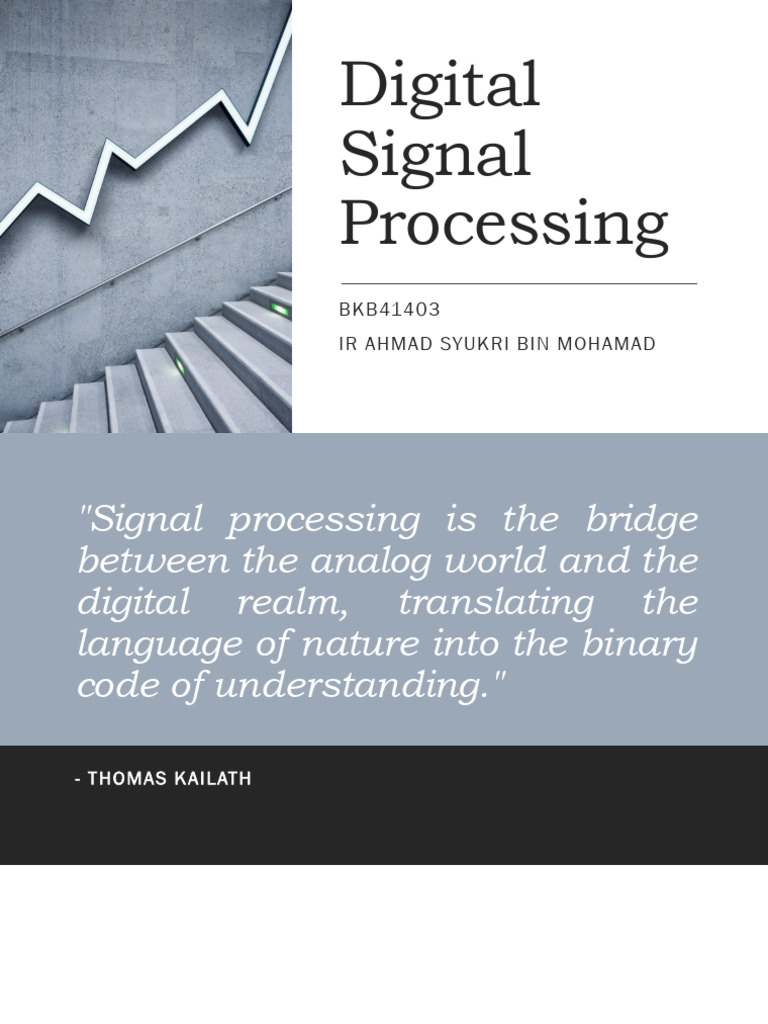 Digital Signal Processing

BKB41403

IR AHMAD SYUKRI BIN MOHAMAD

"Signal processing is the bridge between the analog world and the digital realm, translating the language of nature into the binary code of understanding."

- THOMAS KAILATH